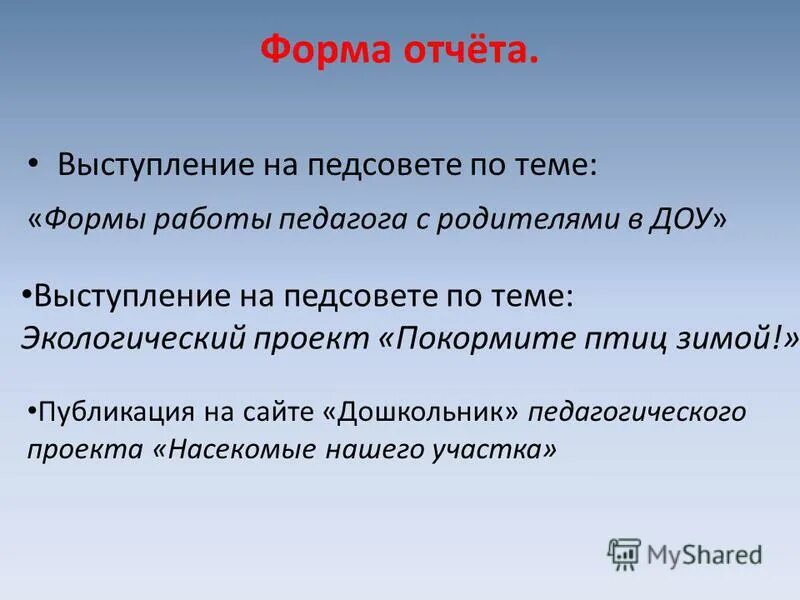 Форма отчёта.

• Выступление на педсовете по теме:

«Формы работы педагога с родителями в ДОУ»

•Выступление на педсовете по теме: Экологический проект «Покормите птиц зимой!»

•Публикация на сайте «Дошкольник» педагогического проекта «Насекомые нашего участка»

MyShared